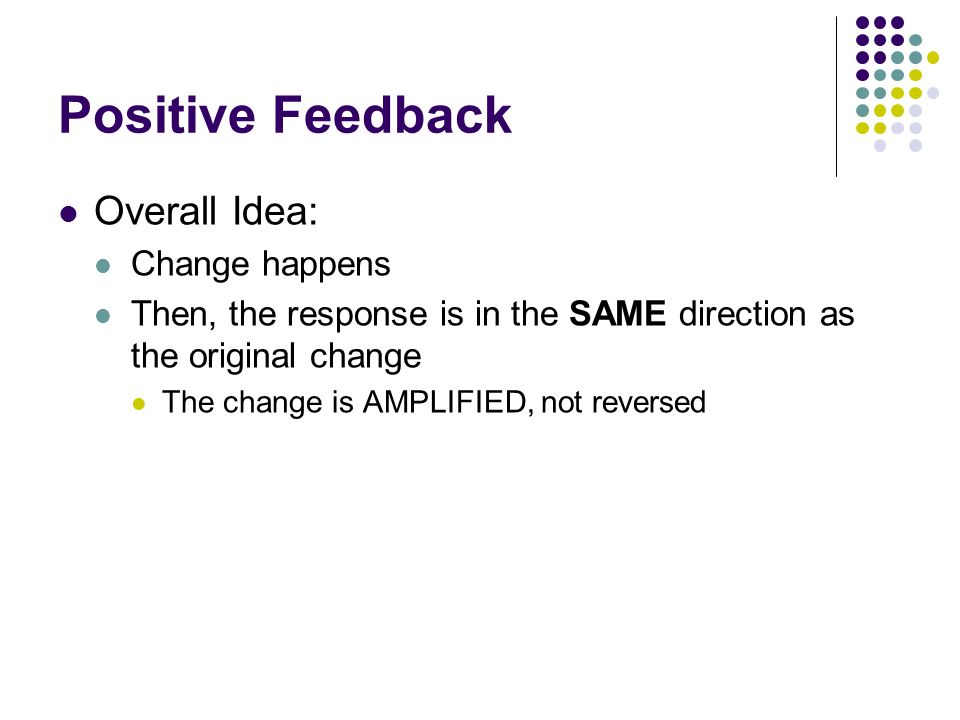 Positive Feedback

Overall Idea:

Change happens

Then, the response is in the SAME direction as the original change

The change is AMPLIFIED, not reversed